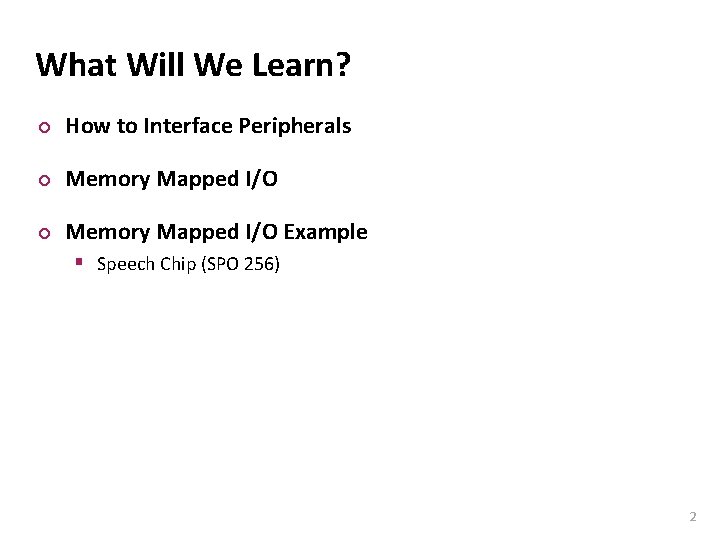 What Will We Learn?

How to Interface Peripherals

Memory Mapped I/O

Memory Mapped I/O Example

Speech Chip (SPO 256)

2